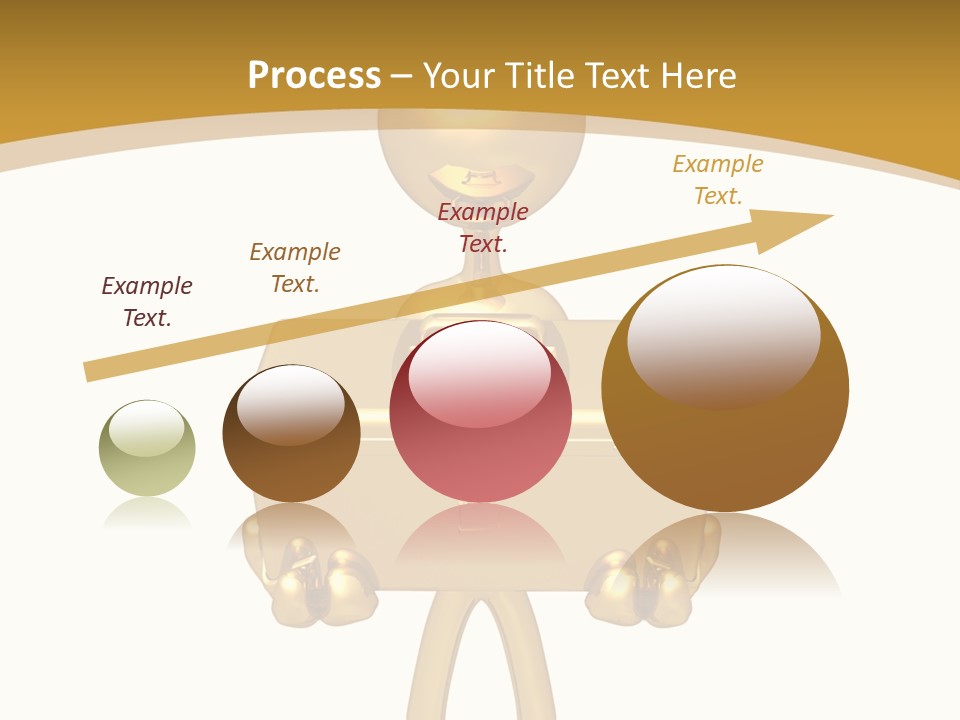 Process – Your Title Text Here

Example Text.

Example Text.

Example Text.

Example Text.